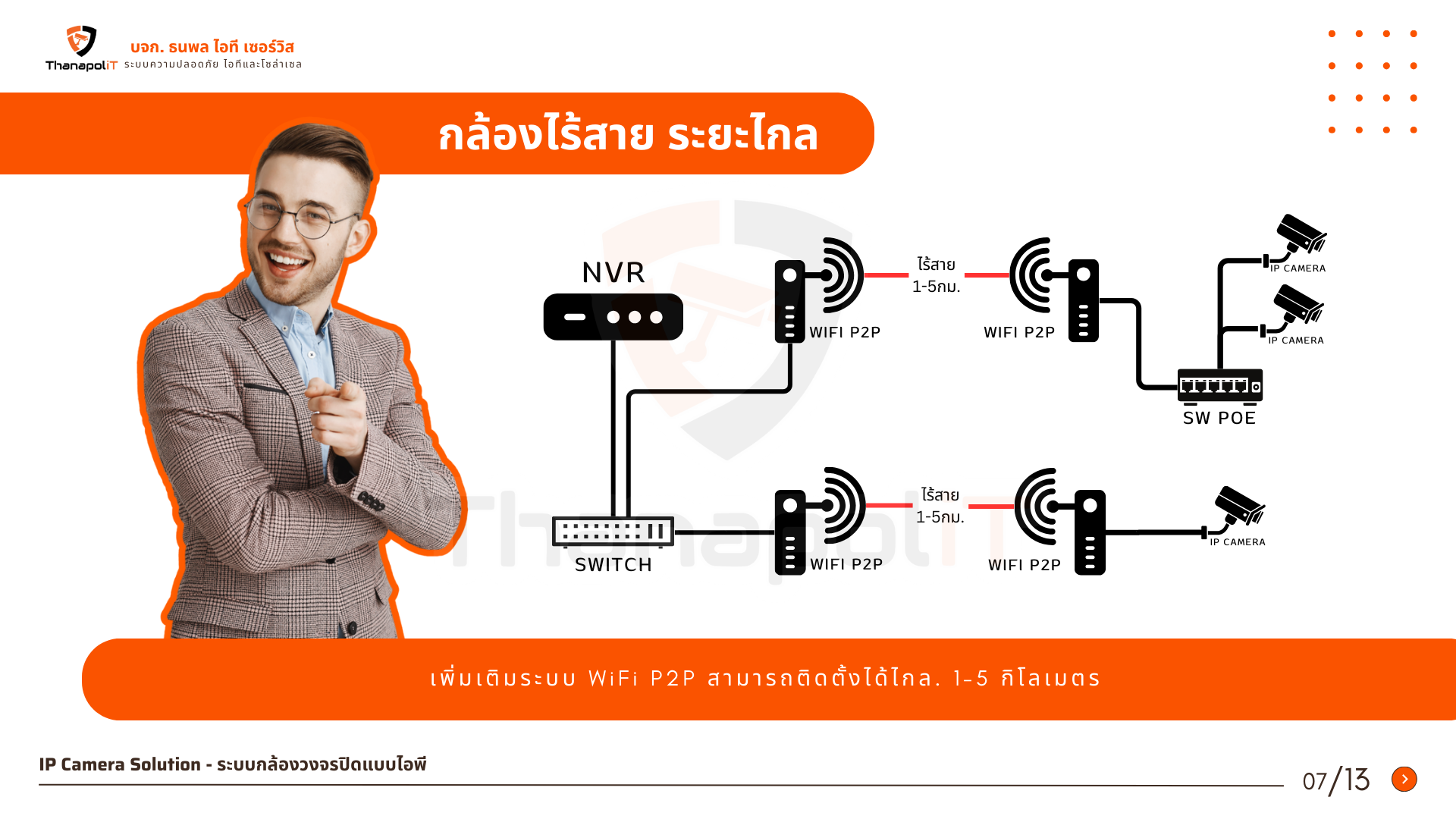 ThanapoliT บจก. ธนพล ไอที เซอร์วิส
ระบบความปลอดภัย ไอทีและโซล่าเซล

กล้องไร้สาย ระยะไกล

NVR

WIFI P2P

ไร้สาย 1-5กม.

WIFI P2P

IP CAMERA

IP CAMERA

SW POE

SWITCH

WIFI P2P

ไร้สาย 1-5กม.

WIFI P2P

IP CAMERA

เพิ่มเติมระบบ WiFi P2P สามารถติดตั้งได้ไกล. 1-5 กิโลเมตร

IP Camera Solution - ระบบกล้องวงจรปิดแบบไอพี

07/13